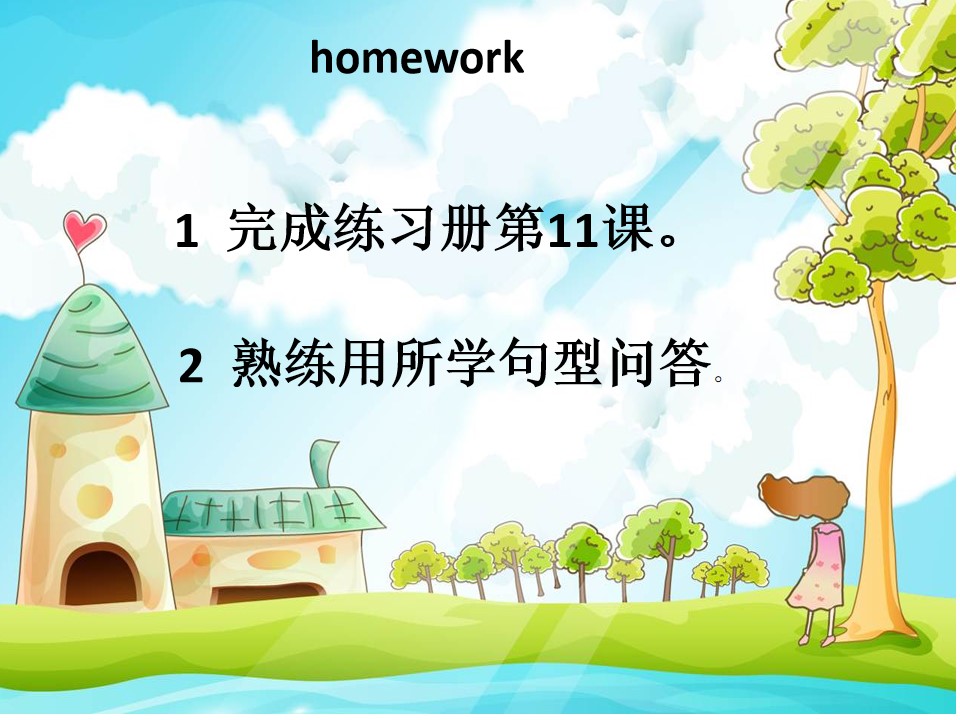 homework

1 完成练习册第11课。

2 熟练用所学句型问答。